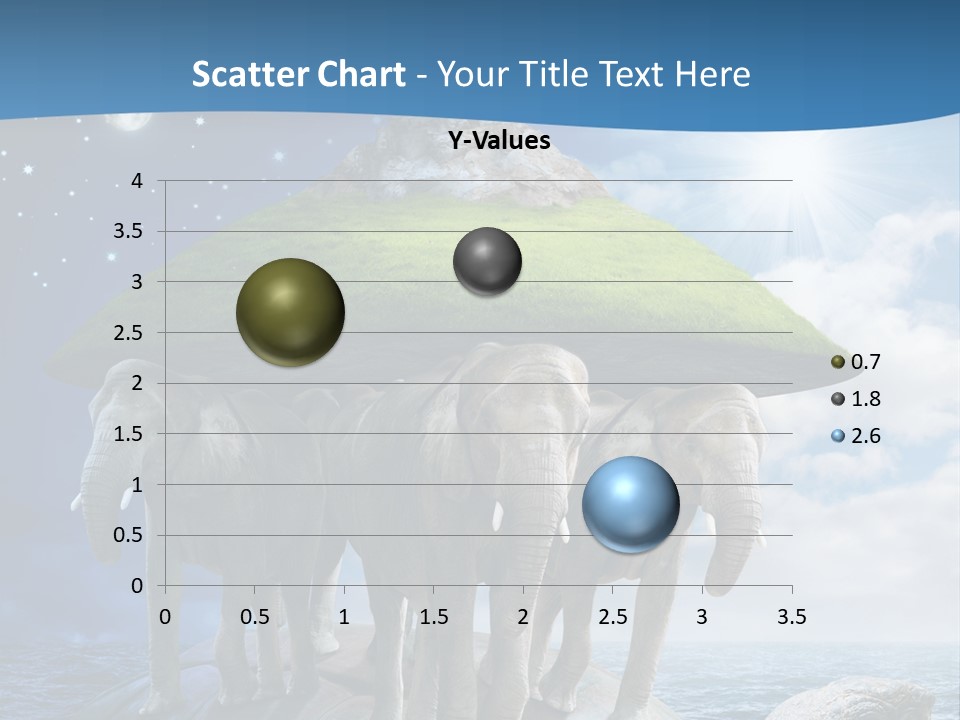 Scatter Chart - Your Title Text Here

Y-Values

4
3.5
3
2.5
2
1.5
1
0.5
0

0 0.5 1 1.5 2 2.5 3 3.5

0.7
1.8
2.6